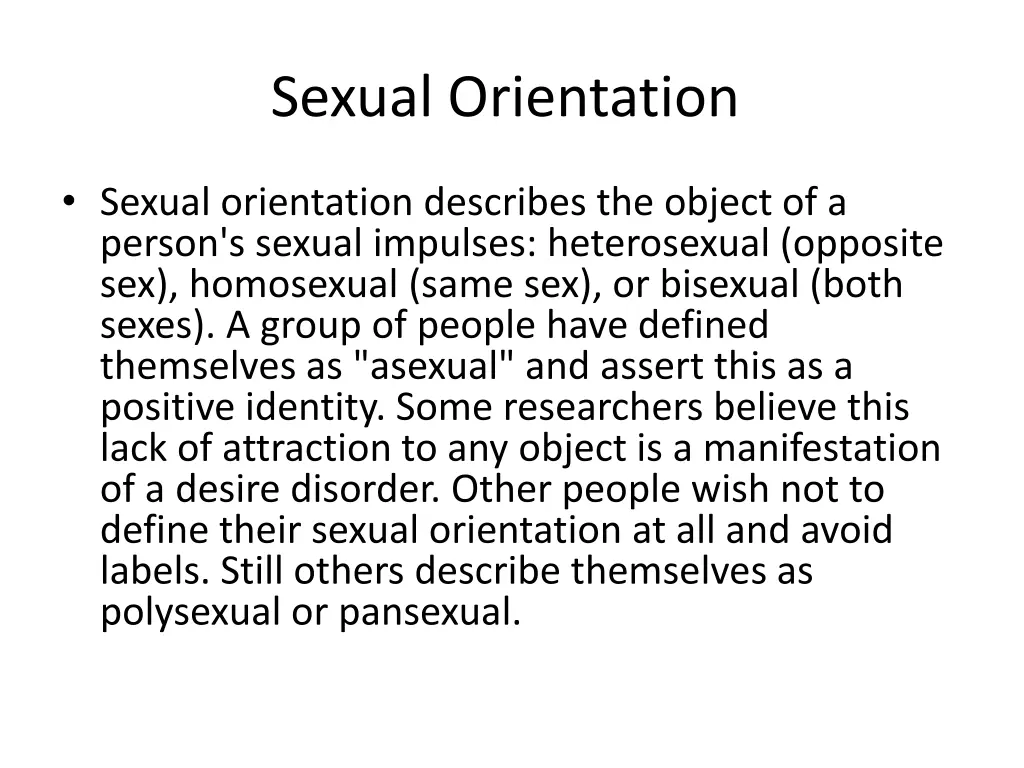 Sexual Orientation

• Sexual orientation describes the object of a person's sexual impulses: heterosexual (opposite sex), homosexual (same sex), or bisexual (both sexes). A group of people have defined themselves as "asexual" and assert this as a positive identity. Some researchers believe this lack of attraction to any object is a manifestation of a desire disorder. Other people wish not to define their sexual orientation at all and avoid labels. Still others describe themselves as polysexual or pansexual.